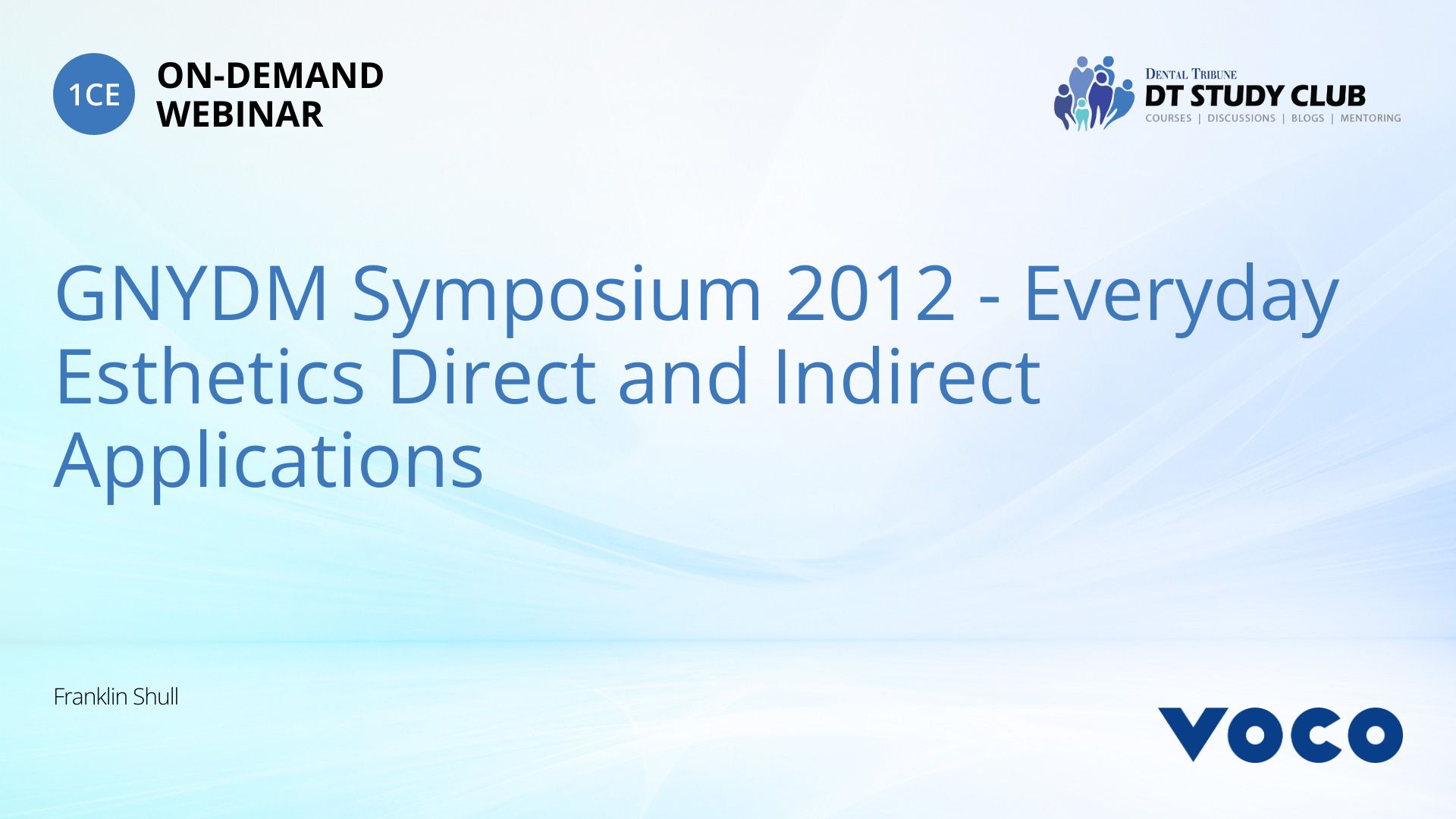 1CE
ON-DEMAND
WEBINAR

DENTAL TRIBUNE
DT STUDY CLUB
COURSES | DISCUSSIONS | BLOGS | MENTORING

GNYDM Symposium 2012 - Everyday Esthetics Direct and Indirect Applications

Franklin Shull

VOCO